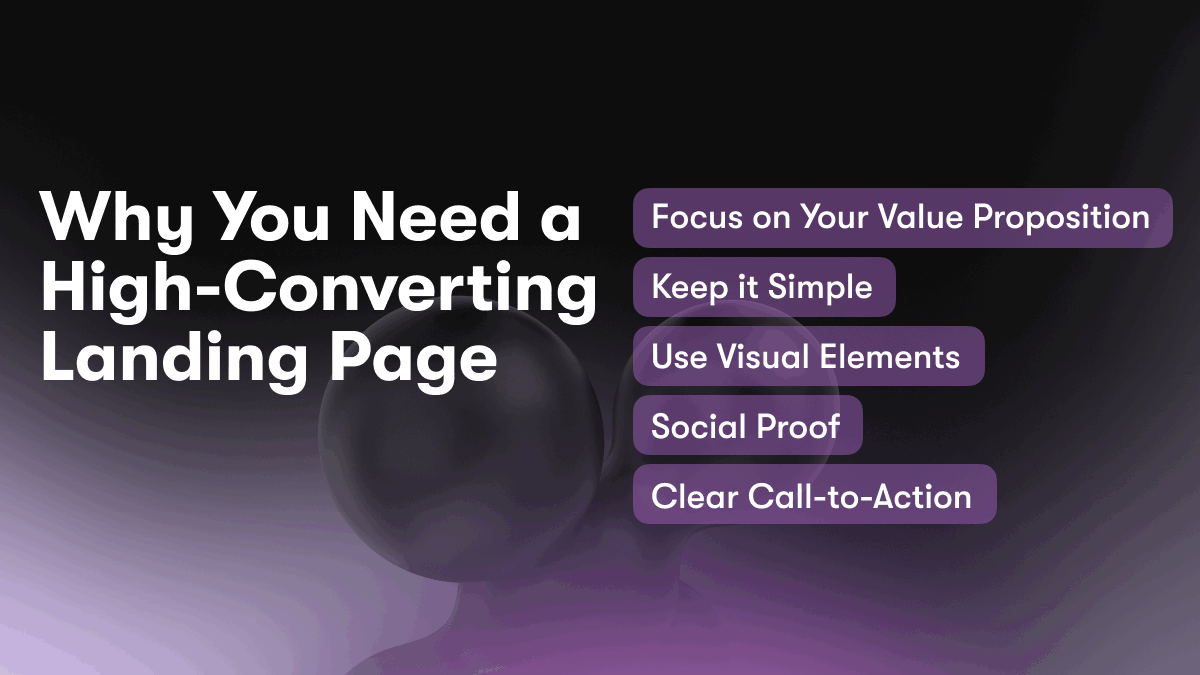 Why You Need a High-Converting Landing Page

Focus on Your Value Proposition

Keep it Simple

Use Visual Elements

Social Proof

Clear Call-to-Action